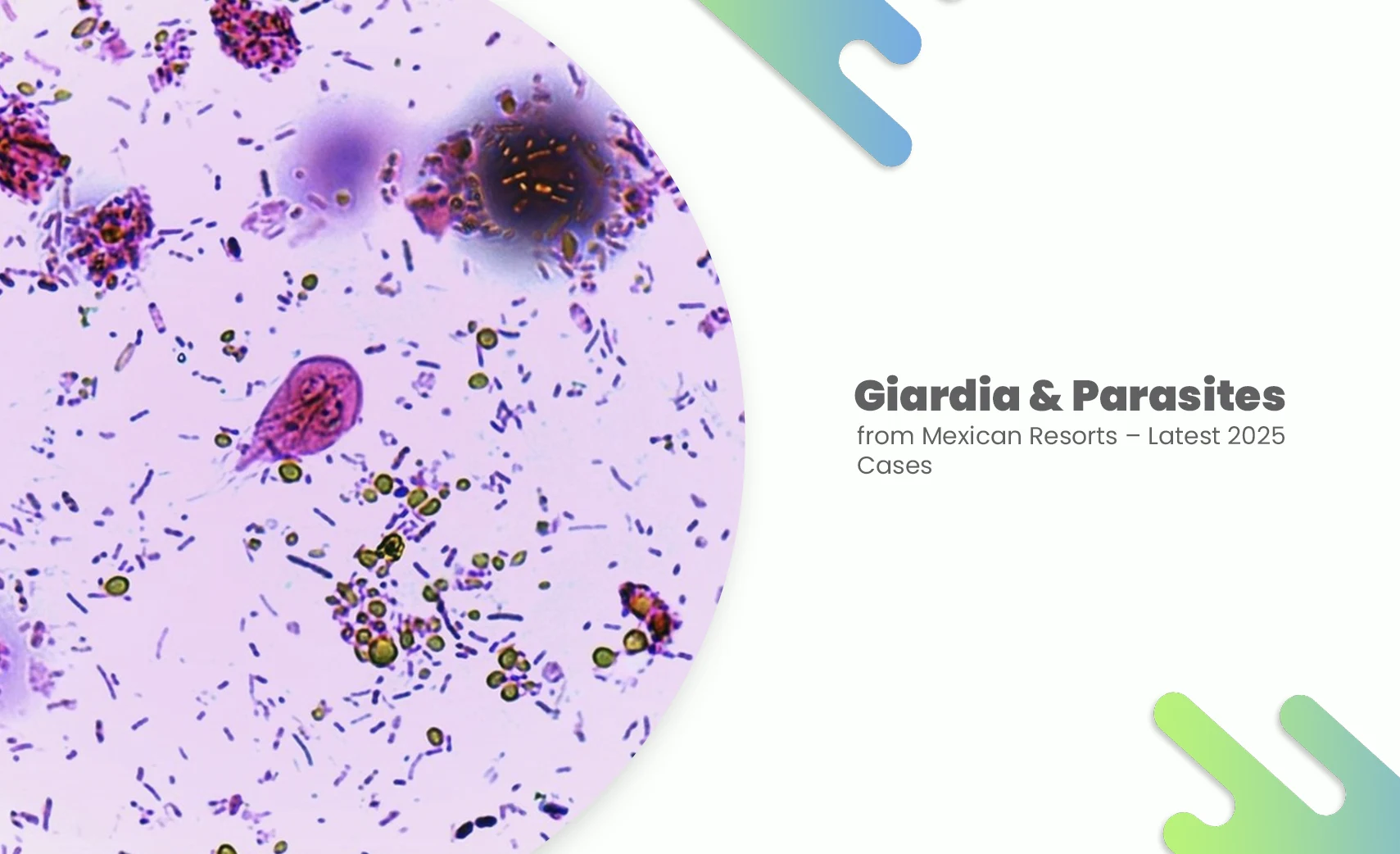 Giardia & Parasites
from Mexican Resorts – Latest 2025 Cases